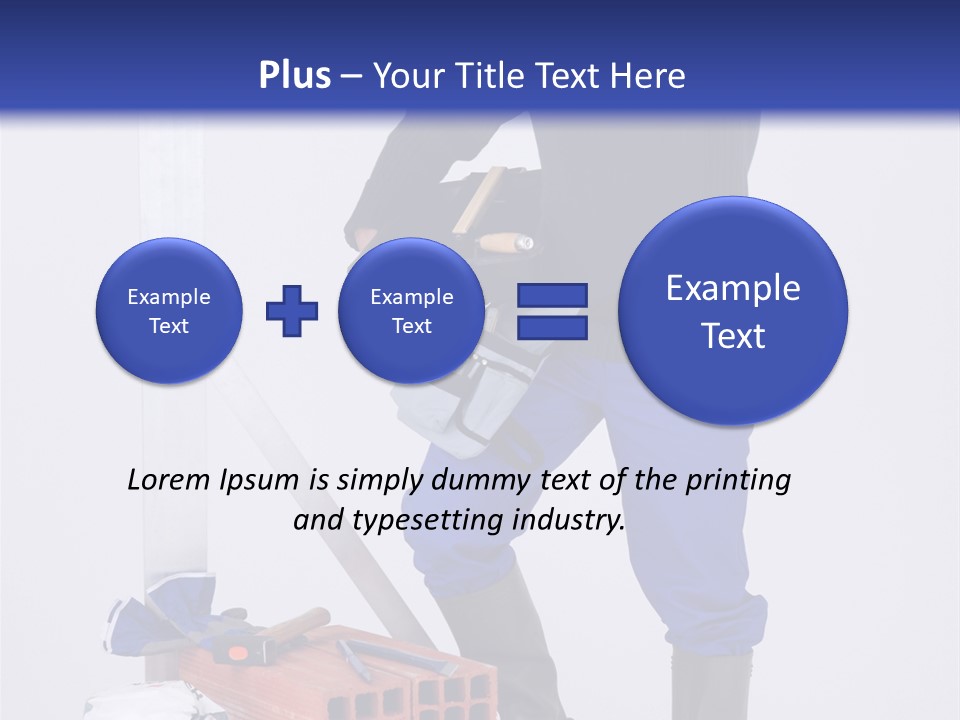 Plus – Your Title Text Here

Example Text

Example Text

Example Text

Lorem Ipsum is simply dummy text of the printing and typesetting industry.